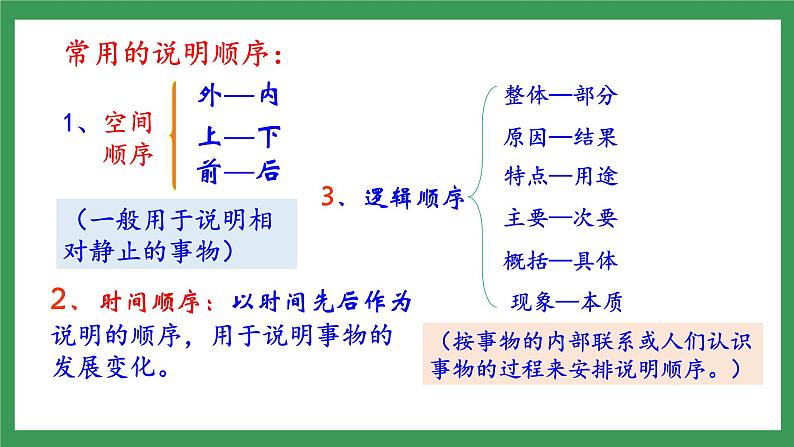 常用的说明顺序：

1、空间顺序

外—内
上—下
前—后

（一般用于说明相对静止的事物）

2、时间顺序：以时间先后作为说明的顺序，用于说明事物的发展变化。

3、逻辑顺序

整体—部分
原因—结果
特点—用途
主要—次要
概括—具体
现象—本质

（按事物的内部联系或人们认识事物的过程来安排说明顺序。）